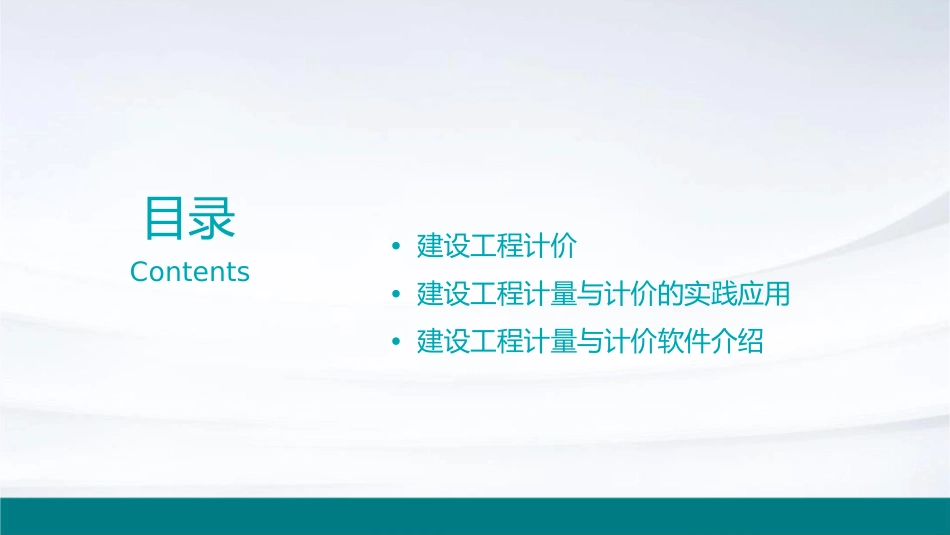 目录
Contents

• 建设工程计价
• 建设工程计量与计价的实践应用
• 建设工程计量与计价软件介绍